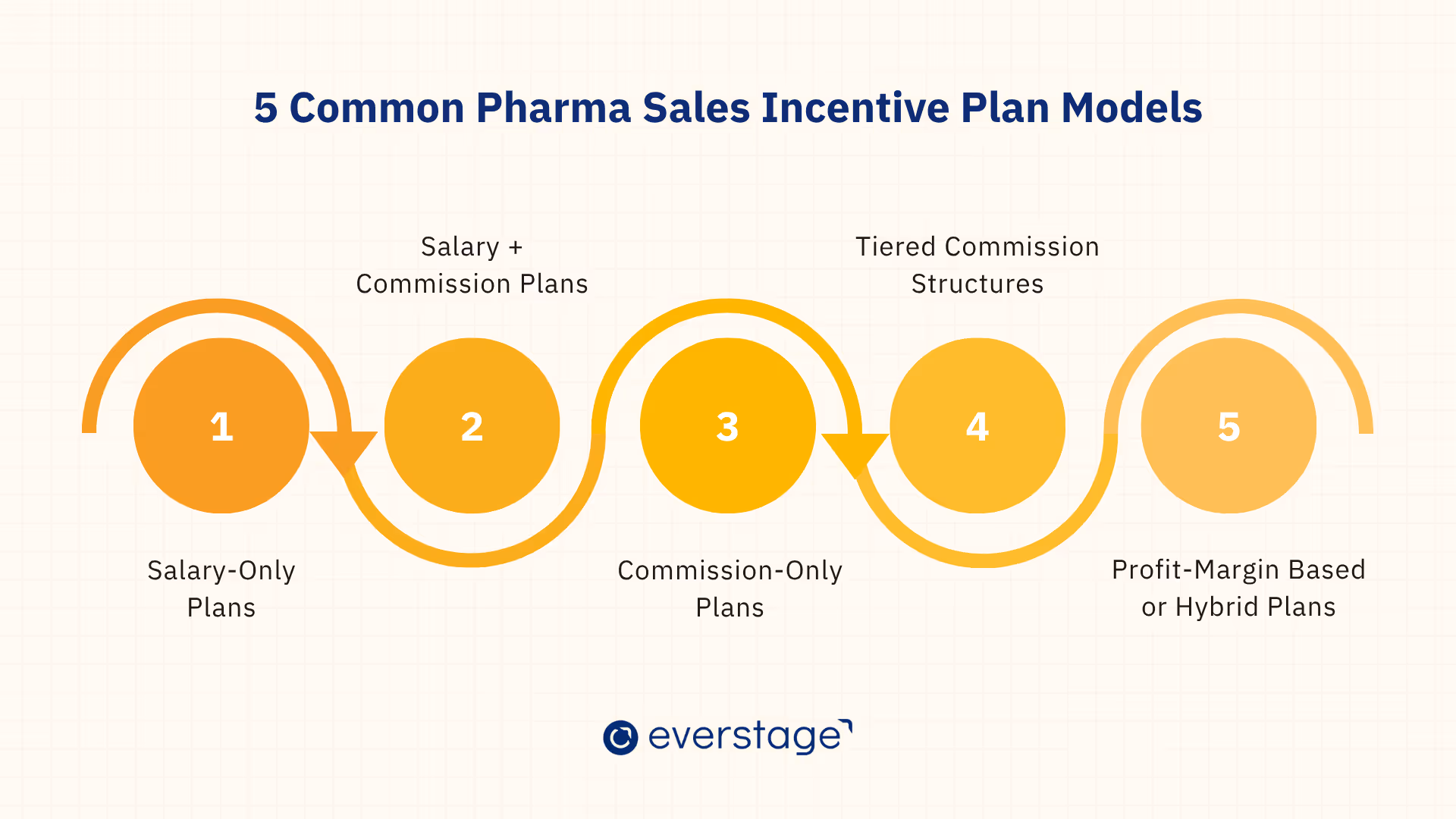 5 Common Pharma Sales Incentive Plan Models

1
Salary-Only Plans

2
Salary + Commission Plans

3
Commission-Only Plans

4
Tiered Commission Structures

5
Profit-Margin Based or Hybrid Plans

everstage